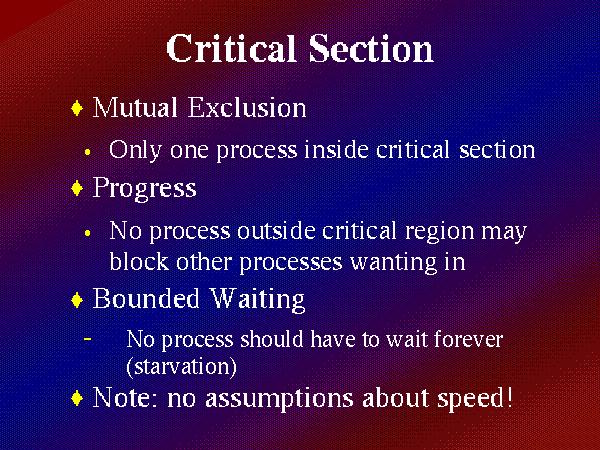 Critical Section

♦ Mutual Exclusion

• Only one process inside critical section

♦ Progress

• No process outside critical region may block other processes wanting in

♦ Bounded Waiting

- No process should have to wait forever (starvation)

♦ Note: no assumptions about speed!